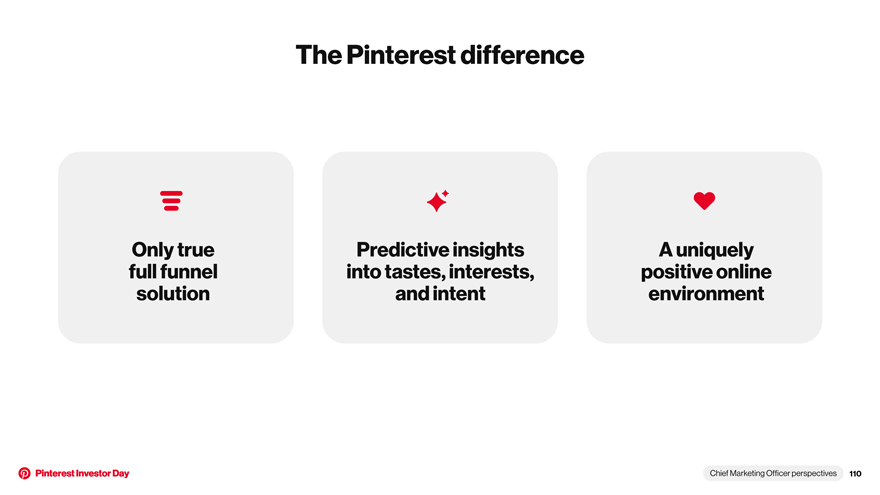 The Pinterest difference

Only true full funnel solution

Predictive insights into tastes, interests, and intent

A uniquely positive online environment

Pinterest Investor Day

Chief Marketing Officer perspectives 110